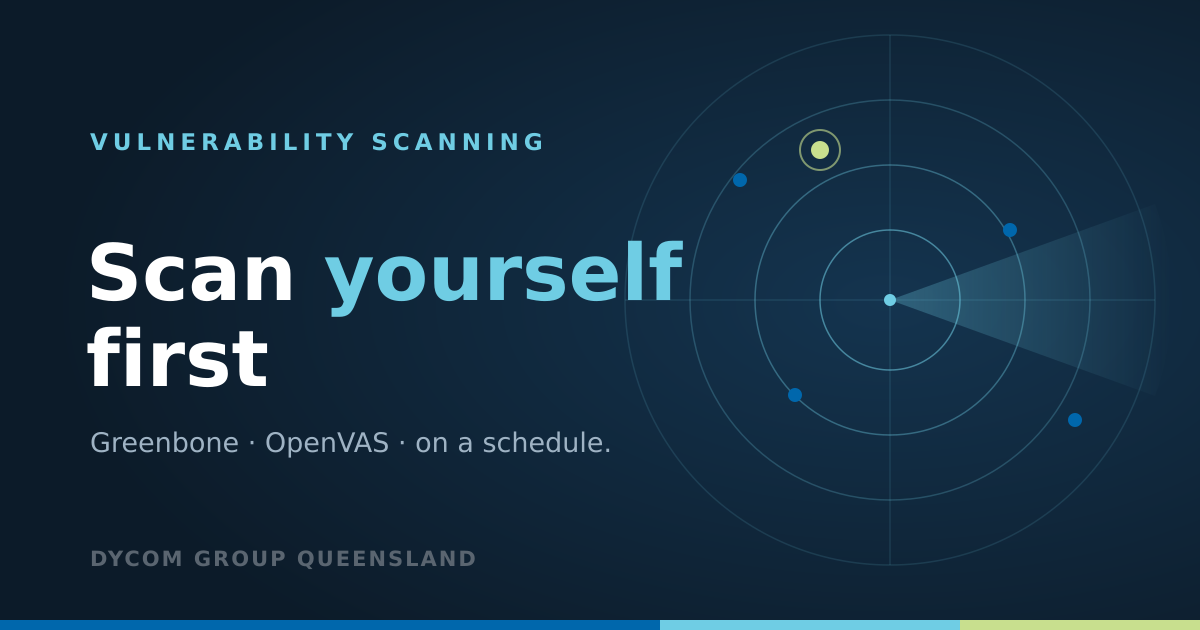 VULNERABILITY SCANNING

Scan yourself first

Greenbone · OpenVAS · on a schedule.

DYCOM GROUP QUEENSLAND